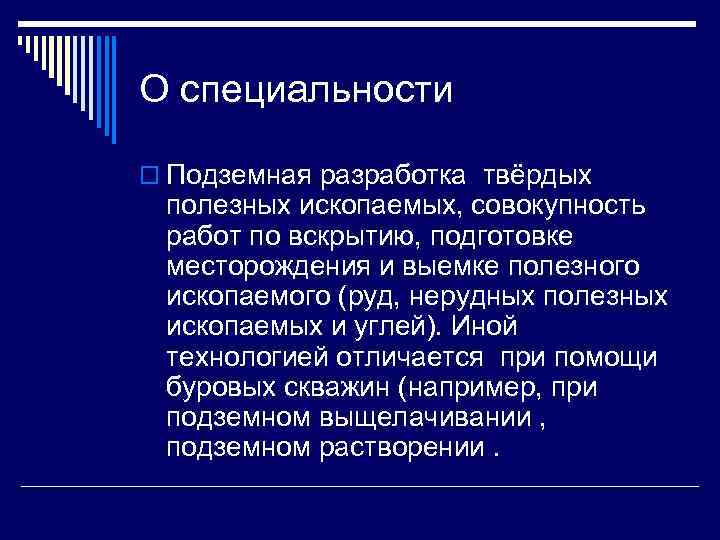 О специальности

Подземная разработка твёрдых полезных ископаемых, совокупность работ по вскрытию, подготовке месторождения и выемке полезного ископаемого (руд, нерудных полезных ископаемых и углей). Иной технологией отличается при помощи буровых скважин (например, при подземном выщелачивании , подземном растворении .